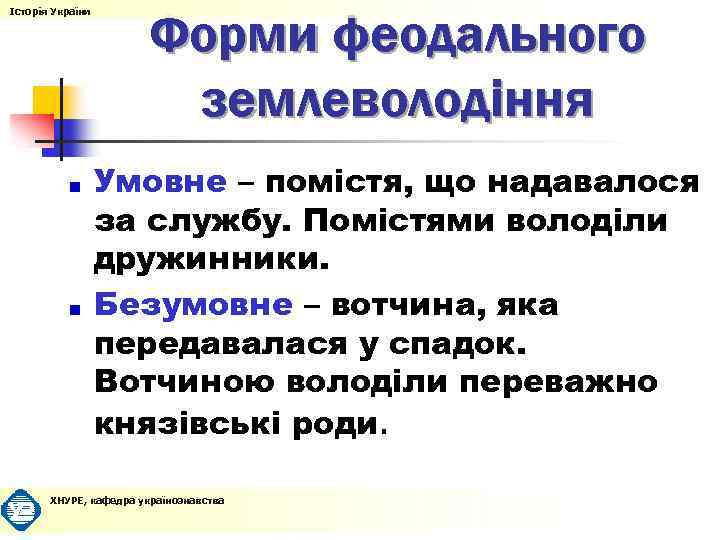 Історія України

Форми феодального землеволодіння

Умовне – помістя, що надавалося за службу. Помістями володіли дружинники.

Безумовне – вотчина, яка передавалася у спадок. Вотчиною володіли переважно князівські роди.

ХНУРЕ, кафедра українознавства